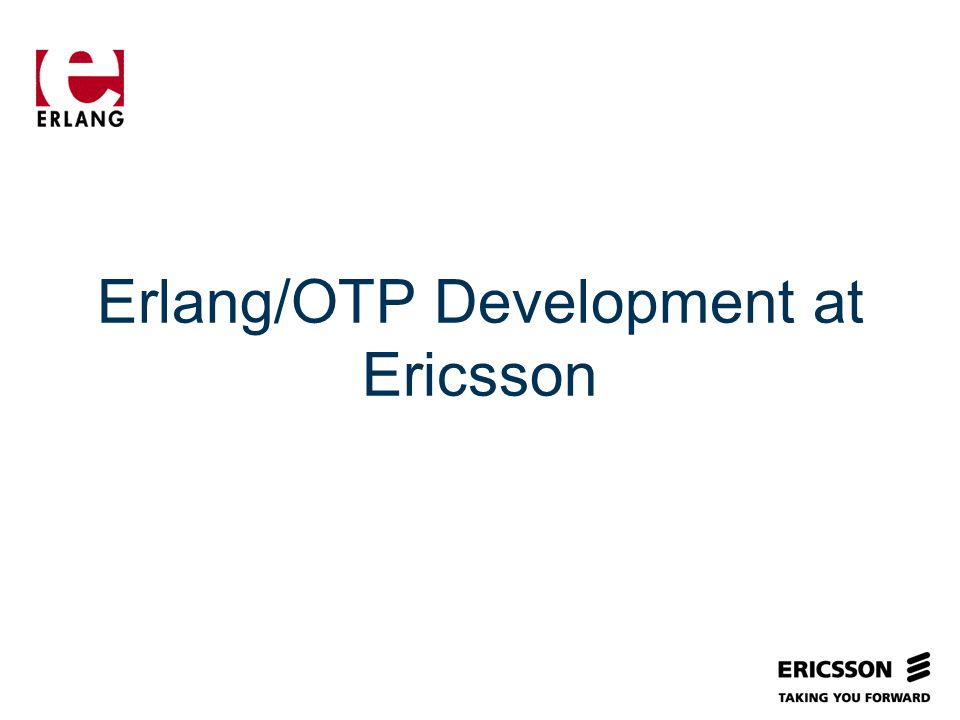 ERLANG

Erlang/OTP Development at Ericsson

ERICSSON
TAKING YOU FORWARD